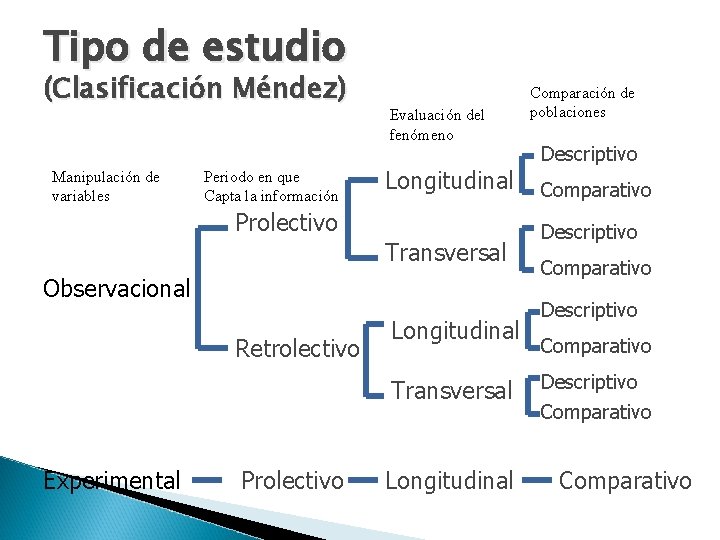 Tipo de estudio
(Clasificación Méndez)

Manipulación de variables

Periodo en que Capta la información

Evaluación del fenómeno

Comparación de poblaciones

Observacional

Prolectivo

Longitudinal

Descriptivo

Comparativo

Transversal

Descriptivo

Comparativo

Retrolectivo

Longitudinal

Descriptivo

Comparativo

Transversal

Descriptivo

Comparativo

Experimental Prolectivo Longitudinal Comparativo